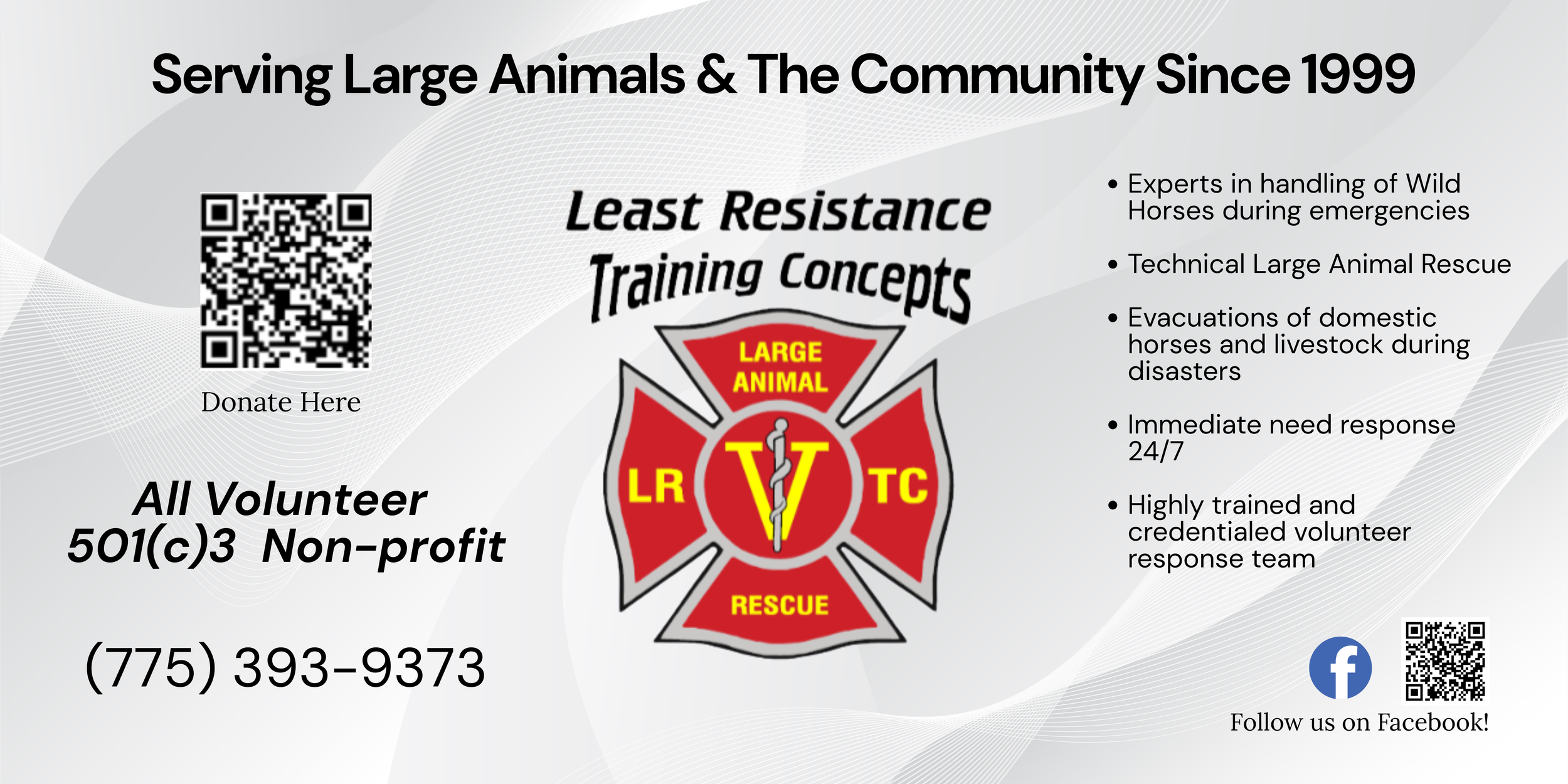 Serving Large Animals & The Community Since 1999

Donate Here

All Volunteer
501(c)3 Non-profit

(775) 393-9373

Least Resistance
Training Concepts

LARGE ANIMAL
LR
V
TC
RESCUE

• Experts in handling of Wild Horses during emergencies

• Technical Large Animal Rescue

• Evacuations of domestic horses and livestock during disasters

• Immediate need response 24/7

• Highly trained and credentialed volunteer response team

f

Follow us on Facebook!